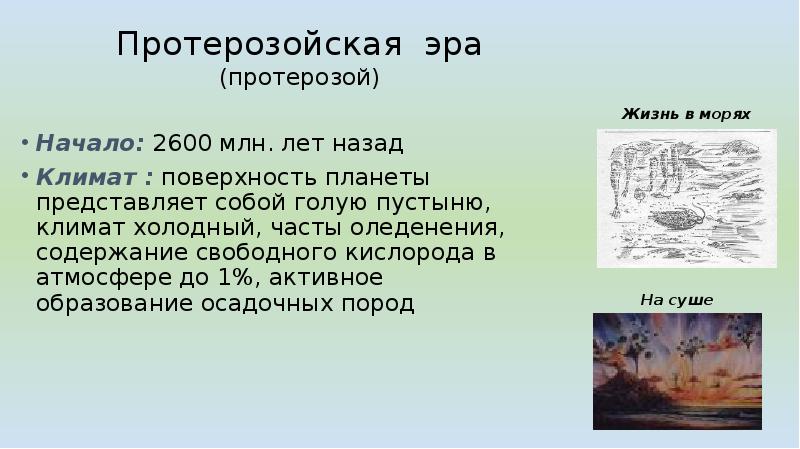 Протерозойская эра
(протерозой)

• Начало: 2600 млн. лет назад

• Климат : поверхность планеты представляет собой голую пустыню, климат холодный, часты оледенения, содержание свободного кислорода в атмосфере до 1%, активное образование осадочных пород

Жизнь в морях

На суше